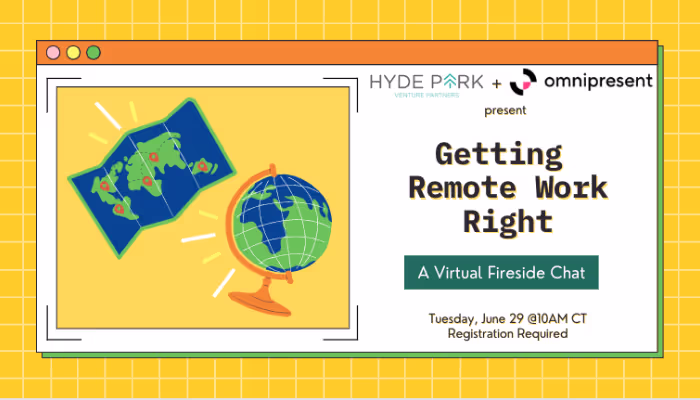 HYDE PARK
VENTURE PARTNERS
+ omnipresent
present

Getting Remote Work Right

A Virtual Fireside Chat

Tuesday, June 29 @10AM CT
Registration Required